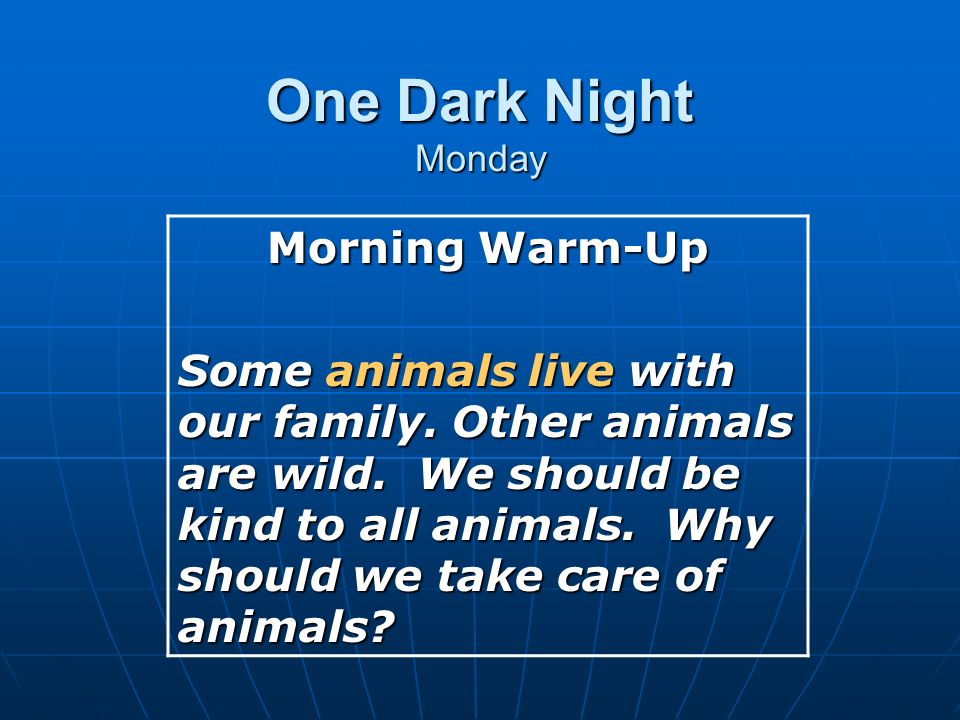 One Dark Night
Monday

Morning Warm-Up

Some animals live with our family. Other animals are wild. We should be kind to all animals. Why should we take care of animals?